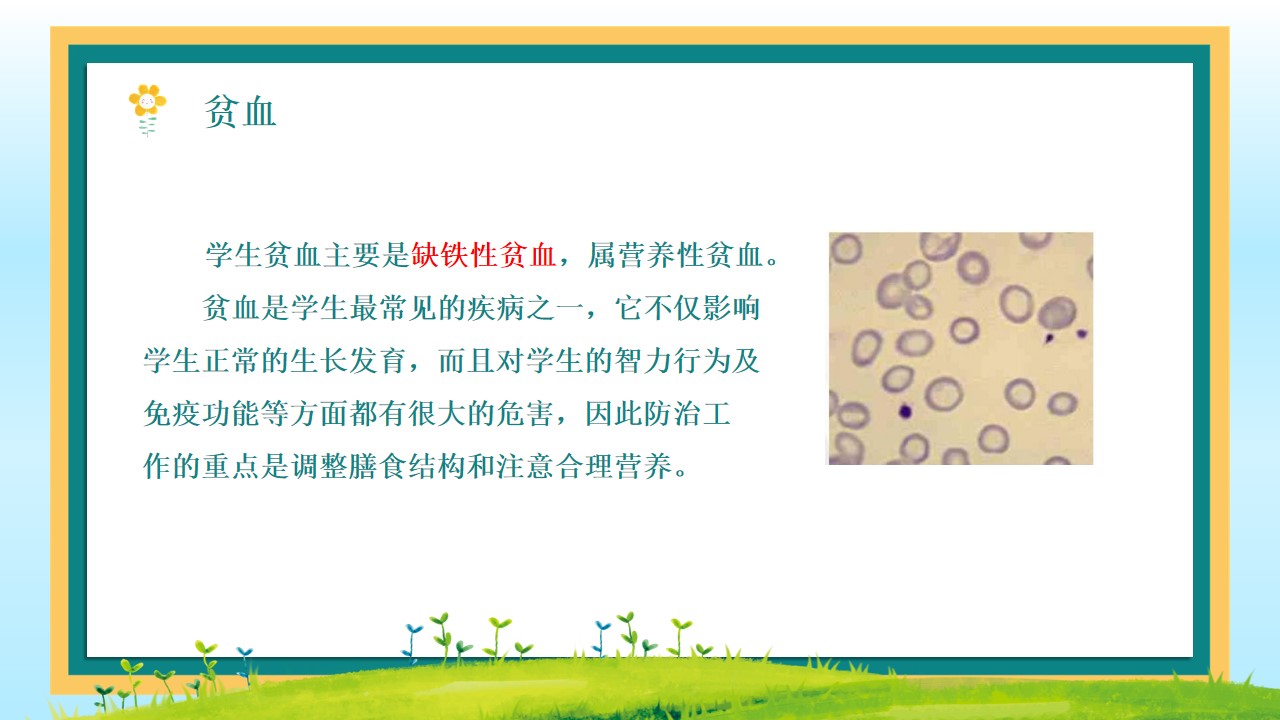 贫血

学生贫血主要是缺铁性贫血，属营养性贫血。

贫血是学生最常见的疾病之一，它不仅影响学生正常的生长发育，而且对学生的智力行为及免疫功能等方面都有很大的危害，因此防治工作的重点是调整膳食结构和注意合理营养。